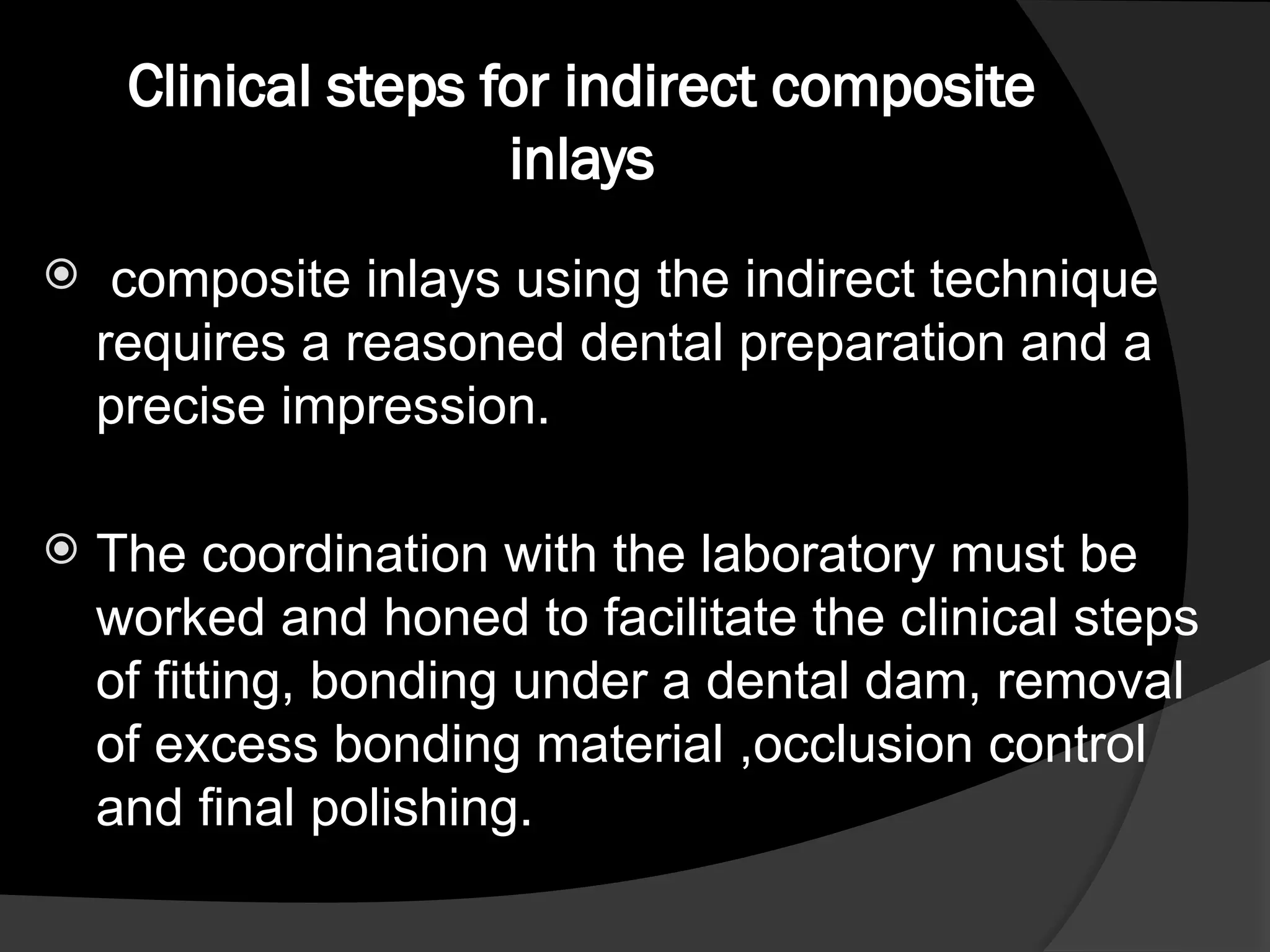 Clinical steps for indirect composite inlays

composite inlays using the indirect technique requires a reasoned dental preparation and a precise impression.

The coordination with the laboratory must be worked and honed to facilitate the clinical steps of fitting, bonding under a dental dam, removal of excess bonding material ,occlusion control and final polishing.